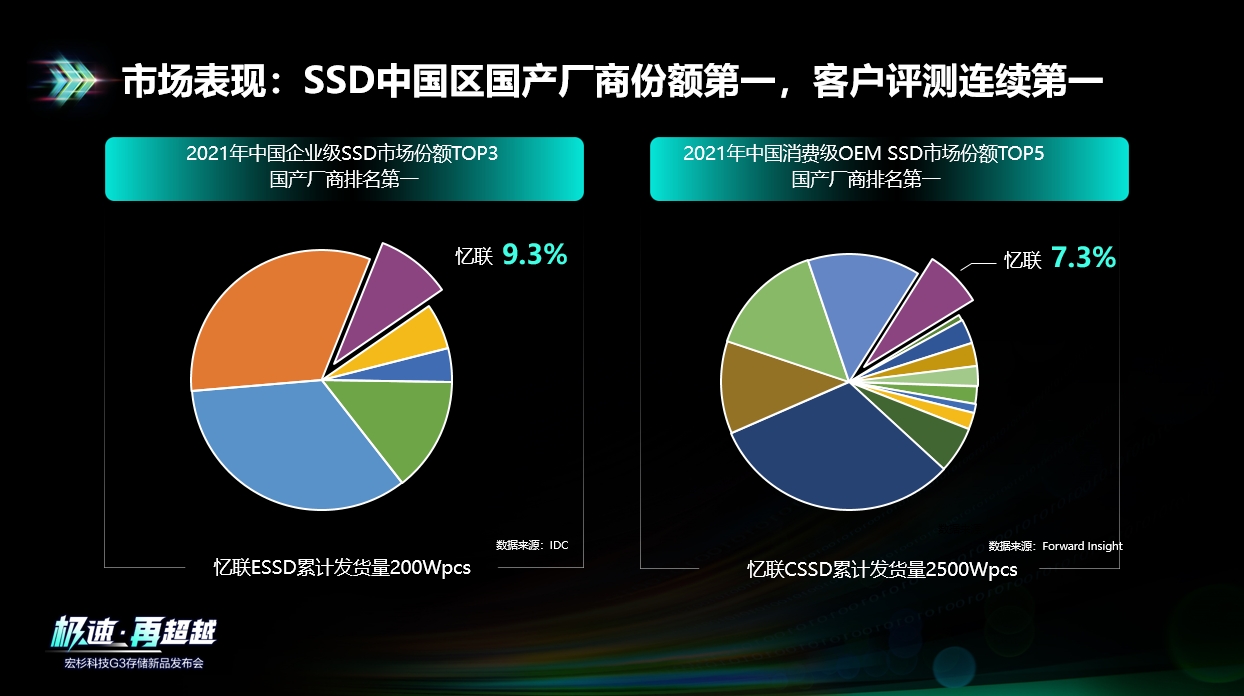 市场表现：SSD中国区国产厂商份额第一，客户评测连续第一

2021年中国企业级SSD市场份额TOP3
国产厂商排名第一

忆联 9.3%

数据来源：IDC

忆联ESSD累计发货量200Wpcs

2021年中国消费级OEM SSD市场份额TOP5
国产厂商排名第一

忆联 7.3%

数据来源：Forward Insight

忆联CSSD累计发货量2500Wpcs

极速·再超越
宏杉科技G3存储新品发布会